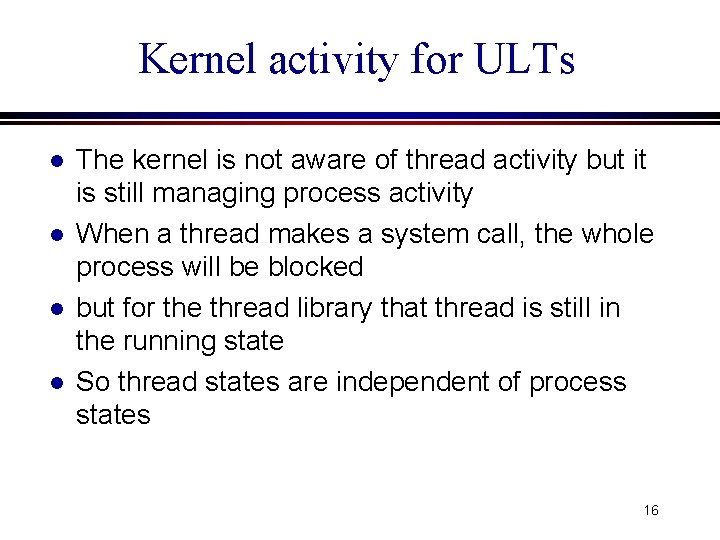 Kernel activity for ULTs

• The kernel is not aware of thread activity but it is still managing process activity
• When a thread makes a system call, the whole process will be blocked
• but for the thread library that thread is still in the running state
• So thread states are independent of process states

16